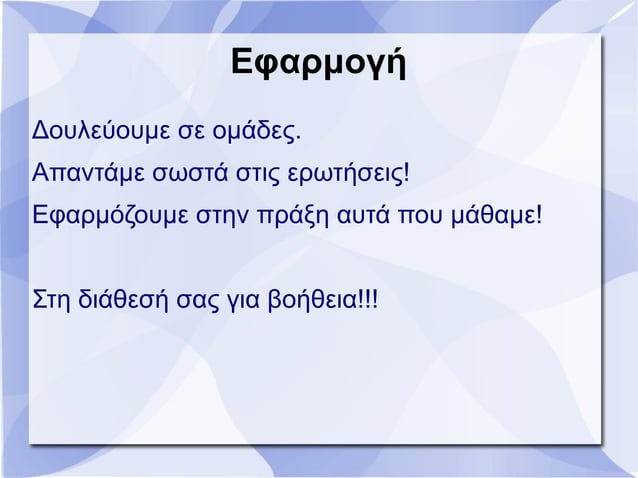 Εφαρμογή

Δουλεύουμε σε ομάδες.

Απαντάμε σωστά στις ερωτήσεις!

Εφαρμόζουμε στην πράξη αυτά που μάθαμε!

Στη διάθεσή σας για βοήθεια!!!